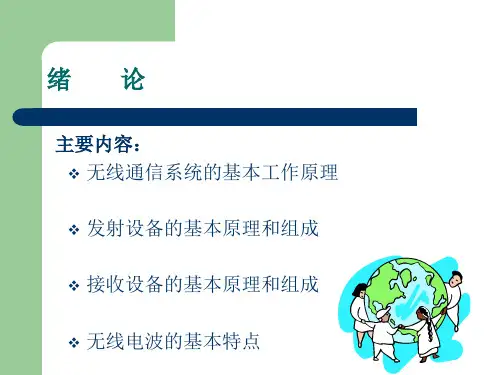 绪　　论

主要内容：

❖ 无线通信系统的基本工作原理

❖ 发射设备的基本原理和组成

❖ 接收设备的基本原理和组成

❖ 无线电波的基本特点